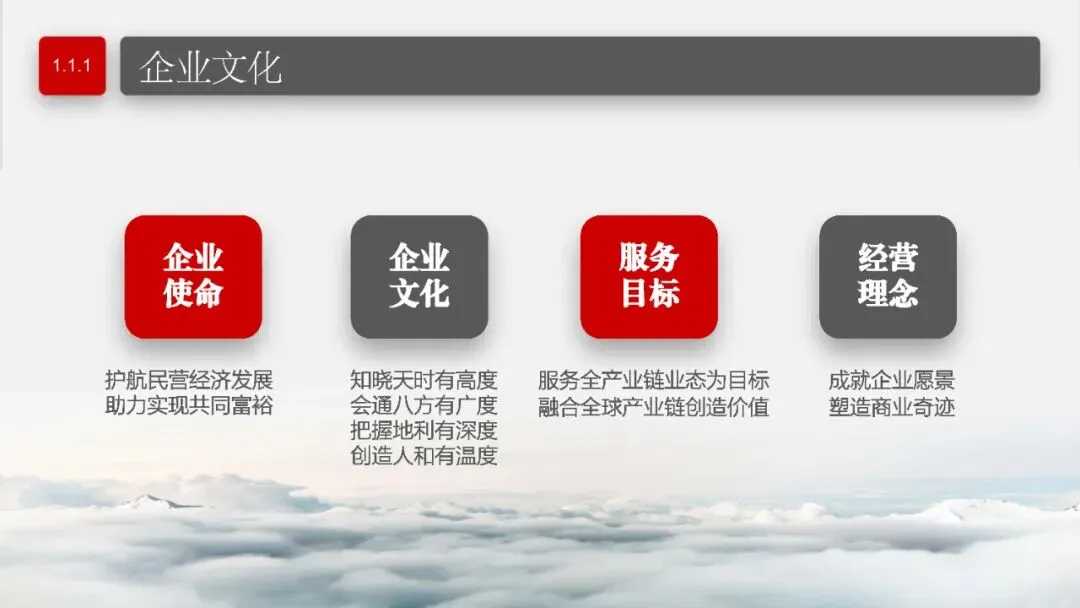 1.1.1 企业文化

企业使命

护航民营经济发展
助力实现共同富裕

企业文化

知晓天时有高度
会通八方有广度
把握地利有深度
创造人和有温度

服务目标

服务全产业链业态为目标
融合全球产业链创造价值

经营理念

成就企业愿景
塑造商业奇迹